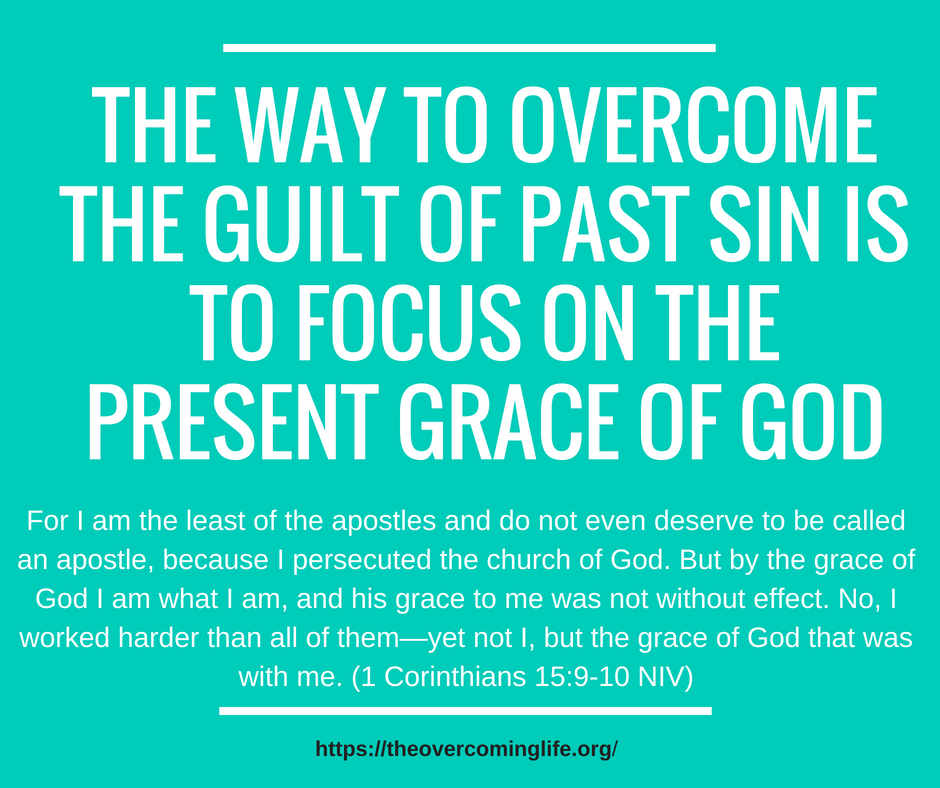 THE WAY TO OVERCOME THE GUILT OF PAST SIN IS TO FOCUS ON THE PRESENT GRACE OF GOD

For I am the least of the apostles and do not even deserve to be called an apostle, because I persecuted the church of God. But by the grace of God I am what I am, and his grace to me was not without effect. No, I worked harder than all of them—yet not I, but the grace of God that was with me. (1 Corinthians 15:9-10 NIV)

https://theovercominglife.org/